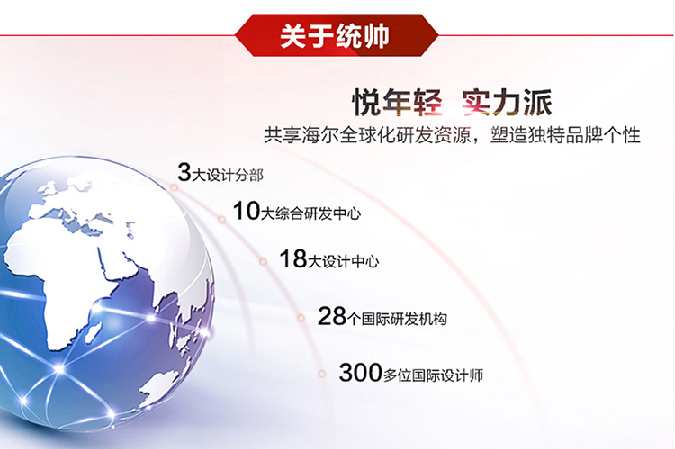 关于统帅

悦年轻 实力派

共享海尔全球化研发资源，塑造独特品牌个性

3大设计分部

10大综合研发中心

18大设计中心

28个国际研发机构

300多位国际设计师